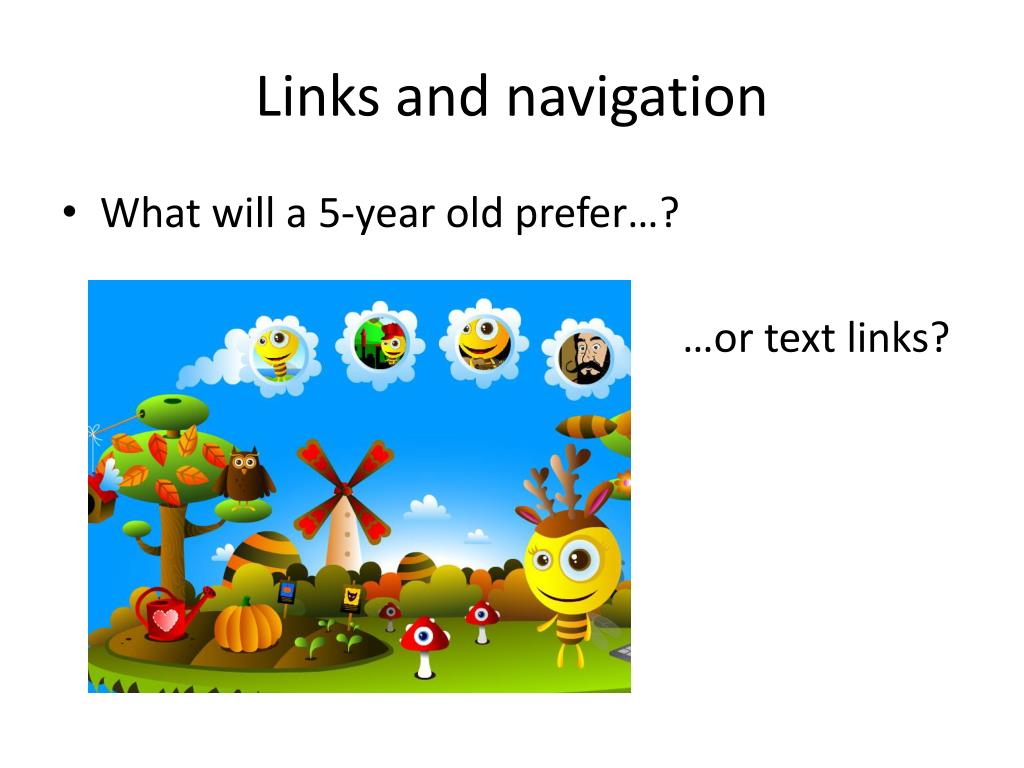 Links and navigation

• What will a 5-year old prefer…?

…or text links?